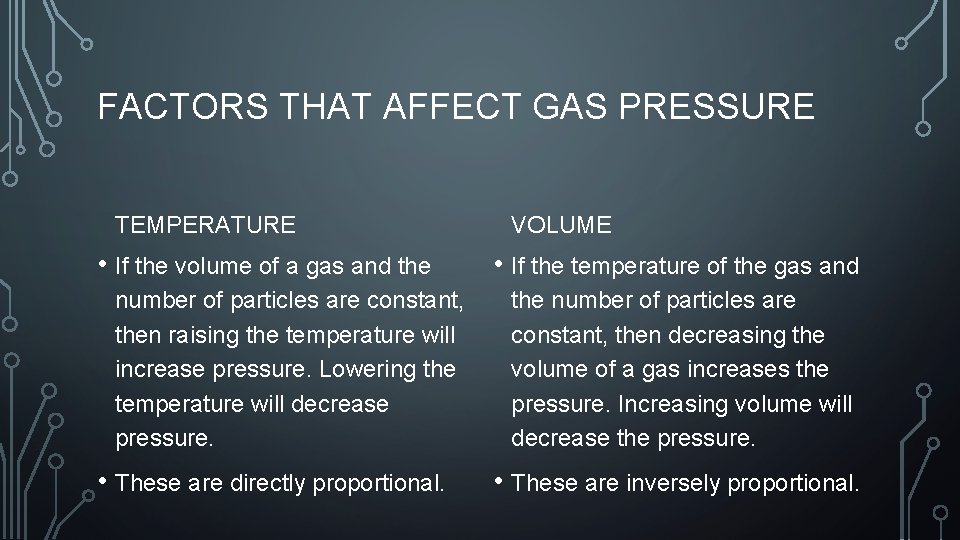 FACTORS THAT AFFECT GAS PRESSURE

TEMPERATURE

• If the volume of a gas and the number of particles are constant, then raising the temperature will increase pressure. Lowering the temperature will decrease pressure.

• These are directly proportional.

VOLUME

• If the temperature of the gas and the number of particles are constant, then decreasing the volume of a gas increases the pressure. Increasing volume will decrease the pressure.

• These are inversely proportional.